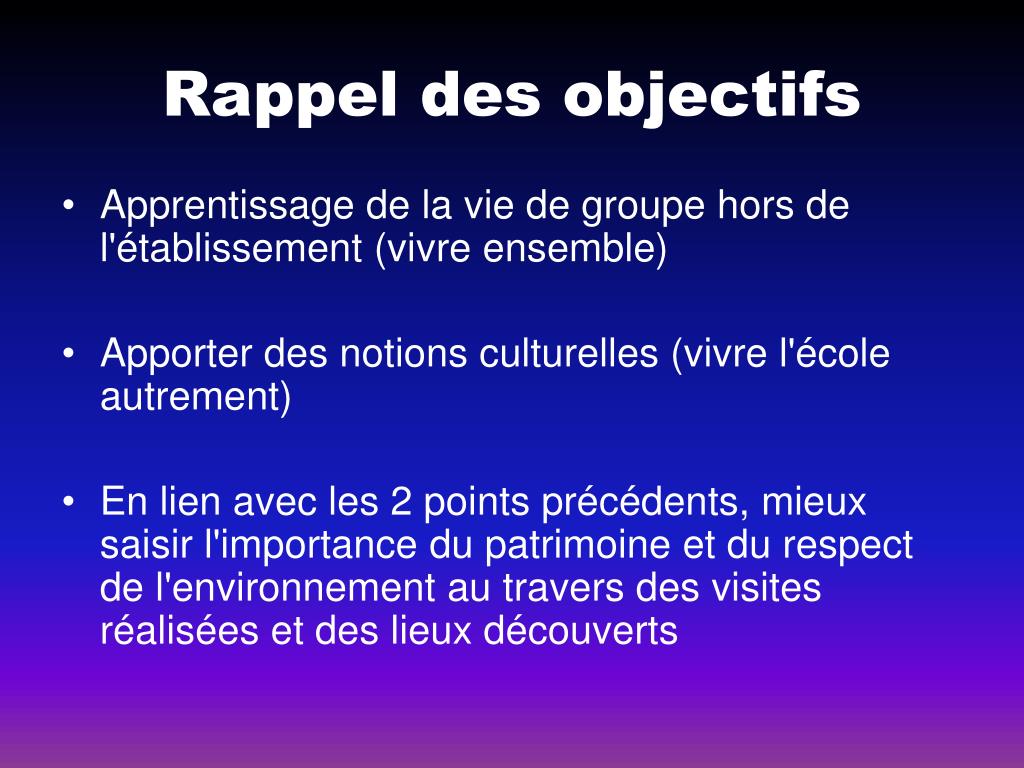 Rappel des objectifs

• Apprentissage de la vie de groupe hors de l'établissement (vivre ensemble)

• Apporter des notions culturelles (vivre l'école autrement)

• En lien avec les 2 points précédents, mieux saisir l'importance du patrimoine et du respect de l'environnement au travers des visites réalisées et des lieux découverts